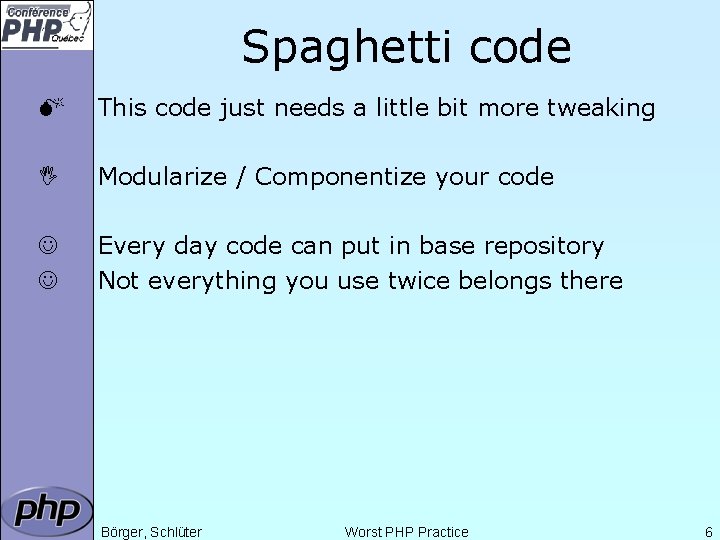 Conférence PHP Québec

Spaghetti code

This code just needs a little bit more tweaking

Modularize / Componentize your code

Every day code can put in base repository
Not everything you use twice belongs there

php

Börger, Schlüter Worst PHP Practice 6